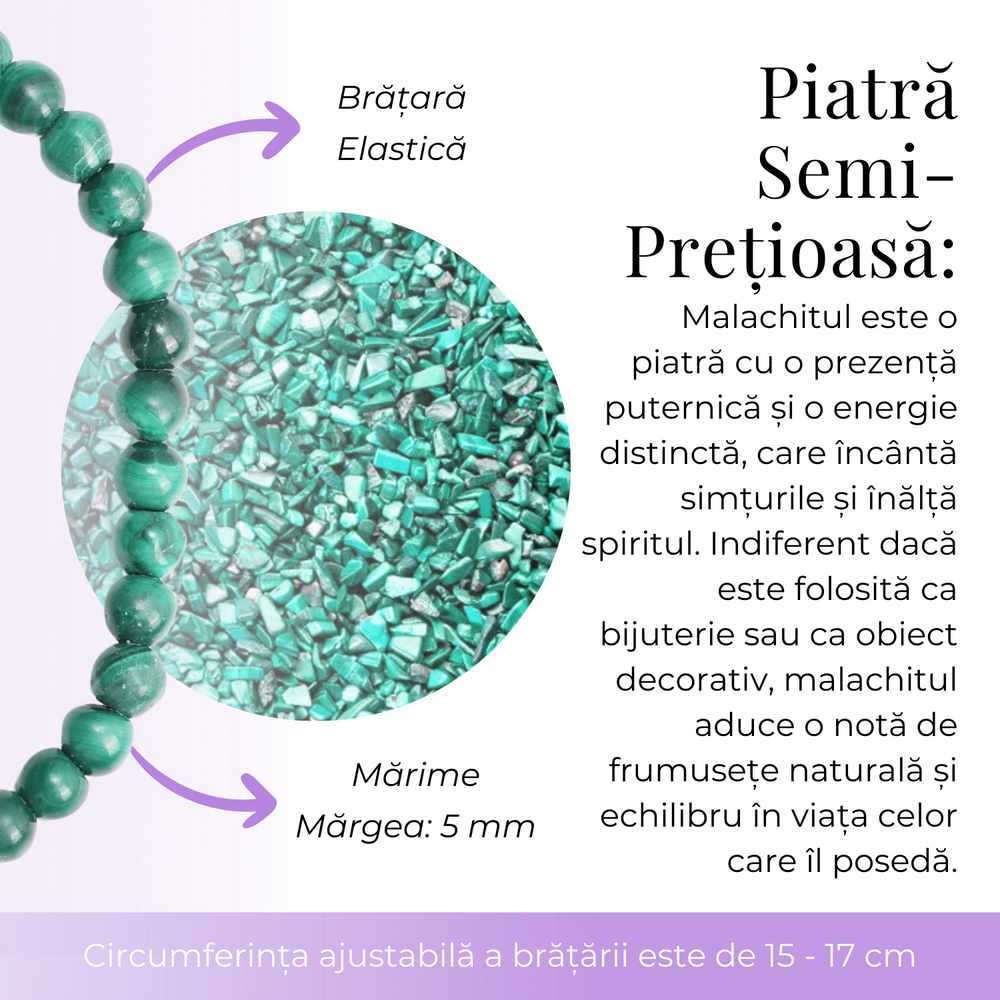 Brățară Elastică

Piatră Semi-Prețioasă:

Malachitul este o piatră cu o prezență puternică și o energie distinctă, care încântă simțurile și înălță spiritul. Indiferent dacă este folosită ca bijuterie sau ca obiect decorativ, malachitul aduce o notă de frumusețe naturală și echilibru în viața celor care îl posedă.

Mărime Mărgea: 5 mm

Circumferința ajustabilă a brățării este de 15 - 17 cm